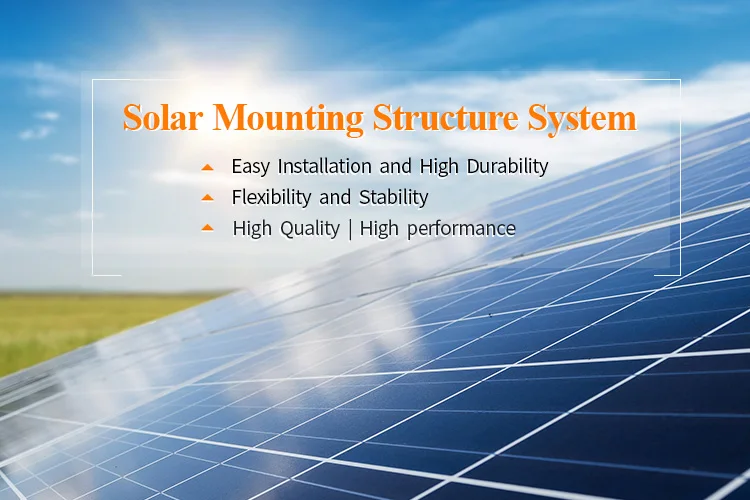 Solar Mounting Structure System

Easy Installation and High Durability
Flexibility and Stability
High Quality | High performance